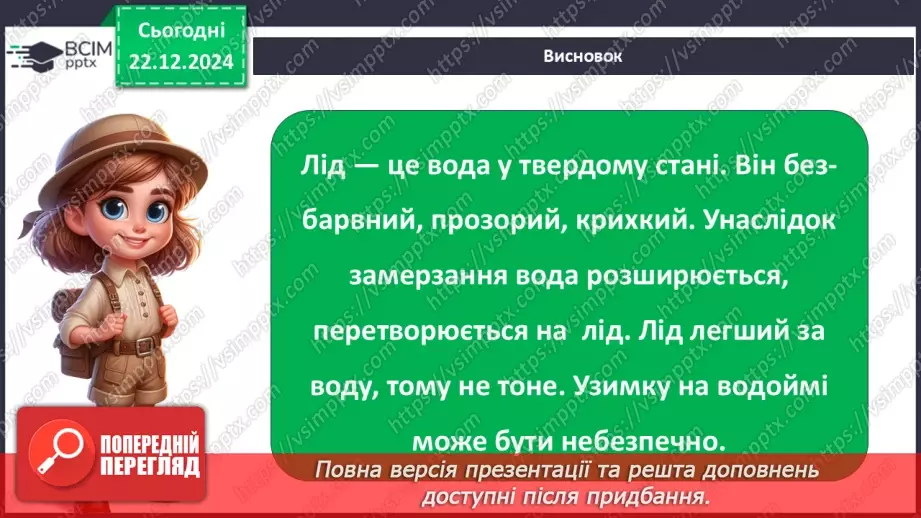 ВСІМ pptx

Сьогодні 22.12.2024

Висновок

Лід — це вода у твердому стані. Він безбарвний, прозорий, крихкий. Унаслідок замерзання вода розширюється, перетворюється на лід. Лід легший за воду, тому не тоне. Узимку на водоймі може бути небезпечно.

ПОПЕРЕДНІЙ ПЕРЕГЛЯД

Повна версія презентації та решта доповнень доступні після придбання.

https://vsimpptx.com